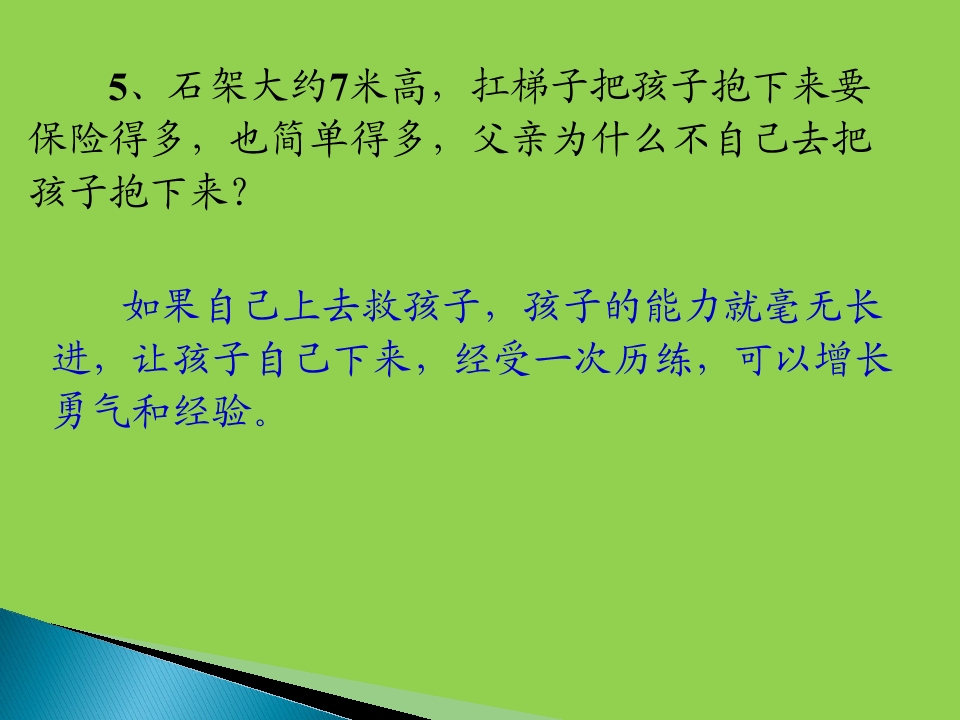 5、石架大约7米高，扛梯子把孩子抱下来要保险得多，也简单得多，父亲为什么不自己去把孩子抱下来？

如果自己上去救孩子，孩子的能力就毫无长进，让孩子自己下来，经受一次历练，可以增长勇气和经验。